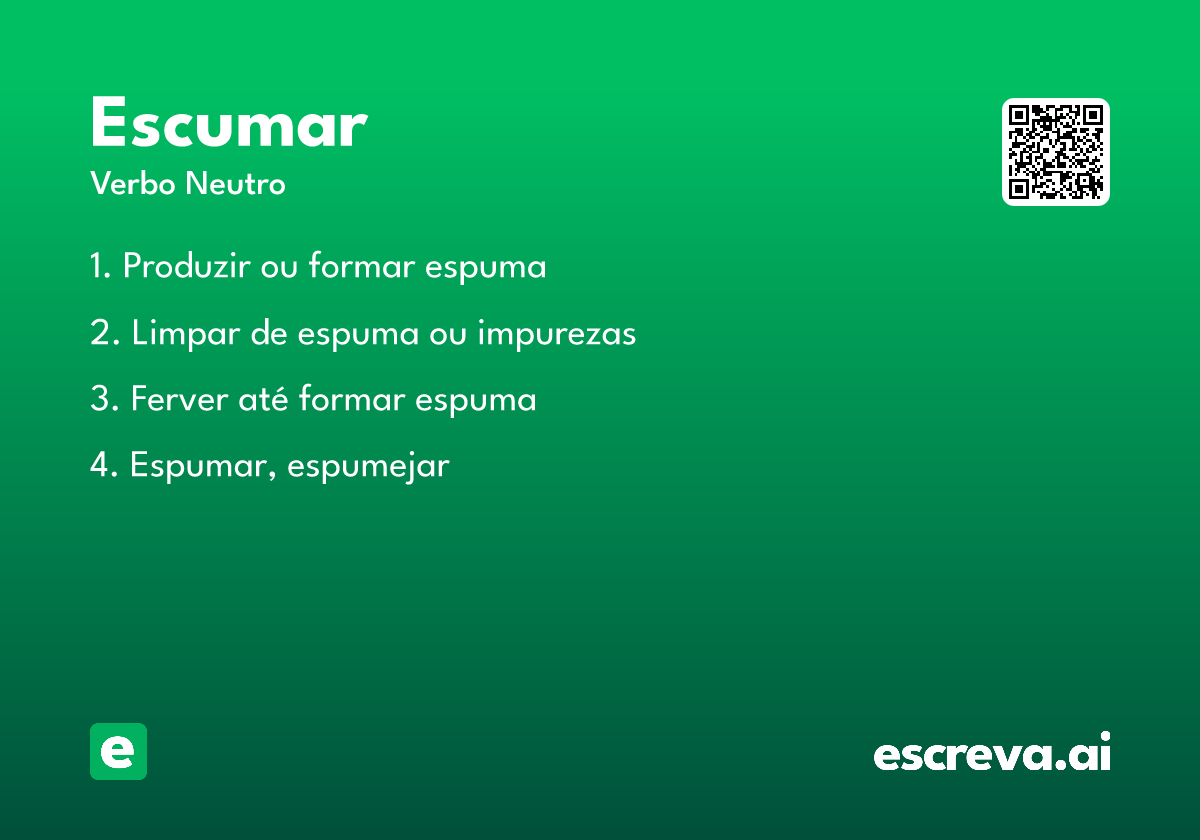 Escumar
Verbo Neutro

1. Produzir ou formar espuma

2. Limpar de espuma ou impurezas

3. Ferver até formar espuma

4. Espumar, espumejar

e

escreva.ai